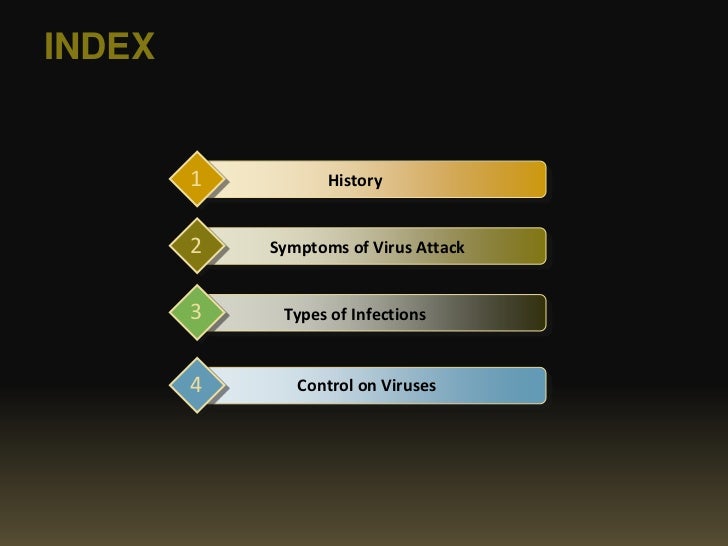 INDEX

1 History

2 Symptoms of Virus Attack

3 Types of Infections

4 Control on Viruses